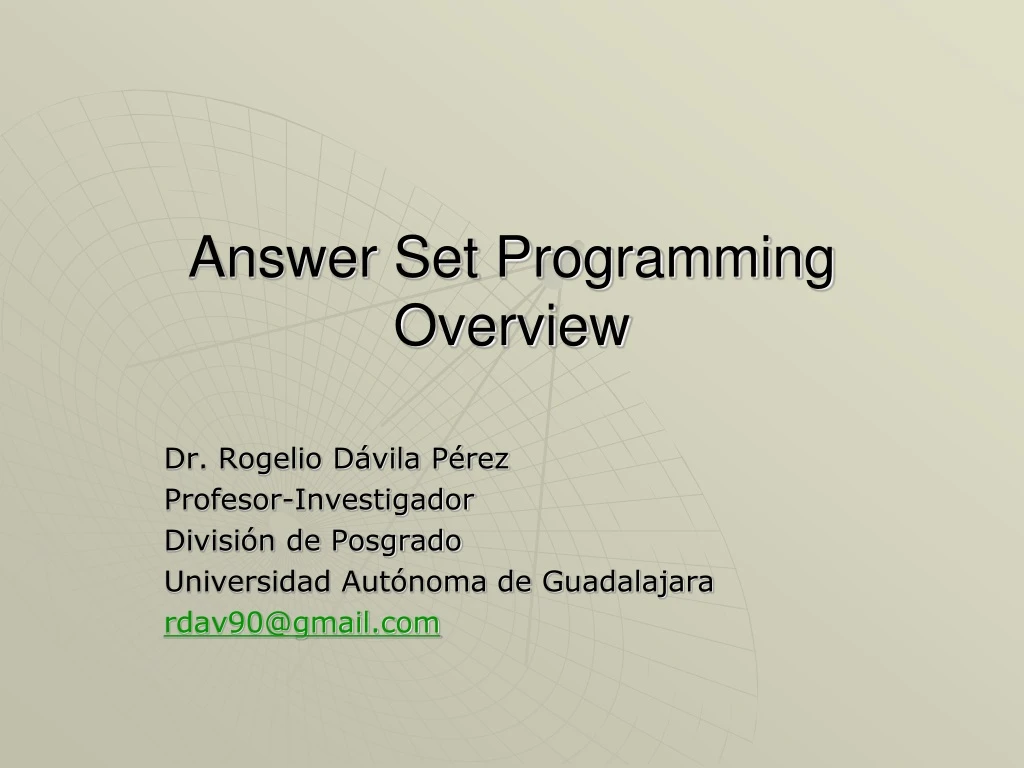 Answer Set Programming Overview

Dr. Rogelio Dávila Pérez
Profesor-Investigador
División de Posgrado
Universidad Autónoma de Guadalajara
rdav90@gmail.com